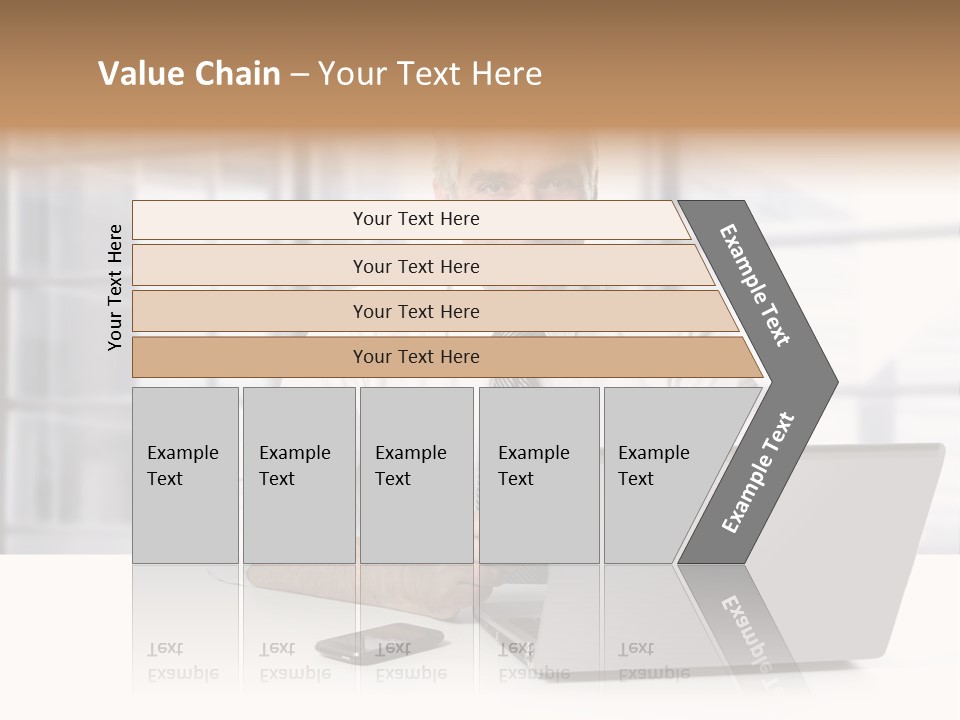 Value Chain – Your Text Here

Your Text Here

Your Text Here

Your Text Here

Your Text Here

Your Text Here

Example Text

Example Text

Example Text

Example Text

Example Text

Example Text

Example Text